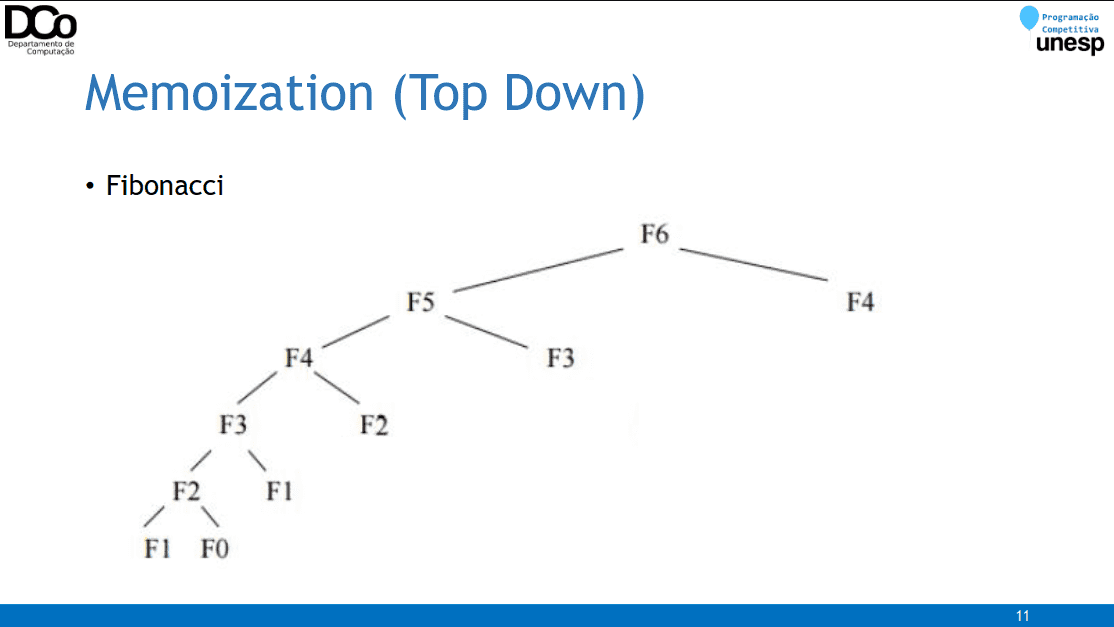 DCo
Departamento de Computação

Programação Competitiva
unesp

Memoization (Top Down)

• Fibonacci

F6
F5
F4
F4
F3
F3
F2
F2
F1
F1
F0

11